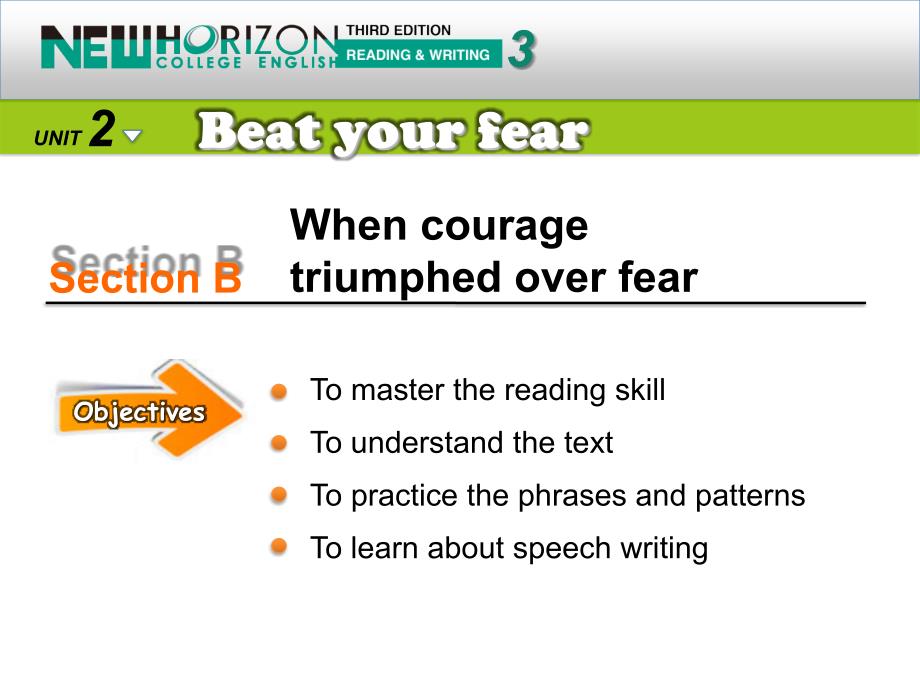 NEW HORIZON COLLEGE ENGLISH THIRD EDITION READING & WRITING 3

UNIT 2 Beat your fear

Section B When courage triumphed over fear

Objectives

To master the reading skill

To understand the text

To practice the phrases and patterns

To learn about speech writing